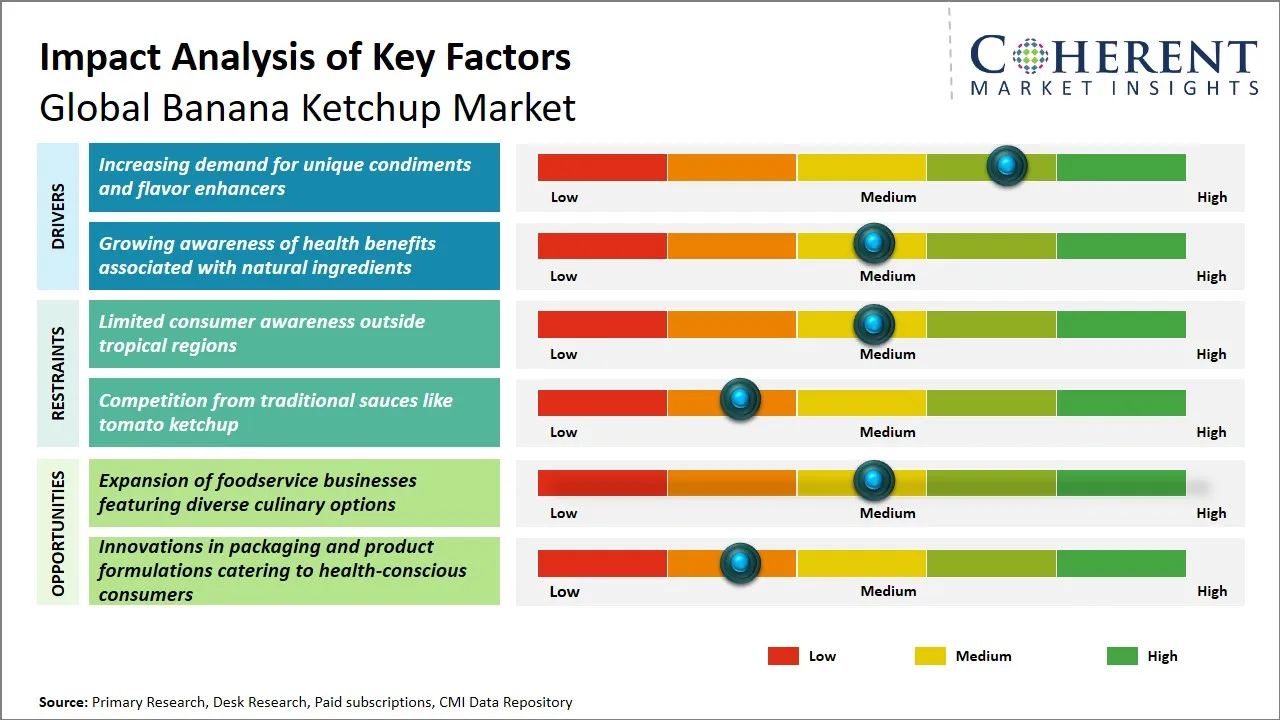 Impact Analysis of Key Factors
Global Banana Ketchup Market

COHERENT
MARKET INSIGHTS

DRIVERS

Increasing demand for unique condiments and flavor enhancers

Low Medium High

Growing awareness of health benefits associated with natural ingredients

Low Medium High

RESTRAINTS

Limited consumer awareness outside tropical regions

Low Medium High

Competition from traditional sauces like tomato ketchup

Low Medium High

OPPORTUNITIES

Expansion of foodservice businesses featuring diverse culinary options

Low Medium High

Innovations in packaging and product formulations catering to health-conscious consumers

Low Medium High

Low Medium High

Source: Primary Research, Desk Research, Paid subscriptions, CMI Data Repository